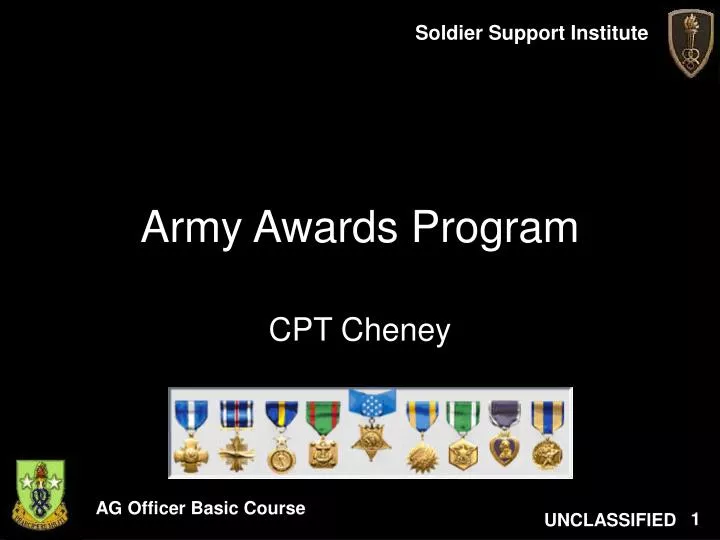 Soldier Support Institute

Army Awards Program

CPT Cheney

AG Officer Basic Course

UNCLASSIFIED 1